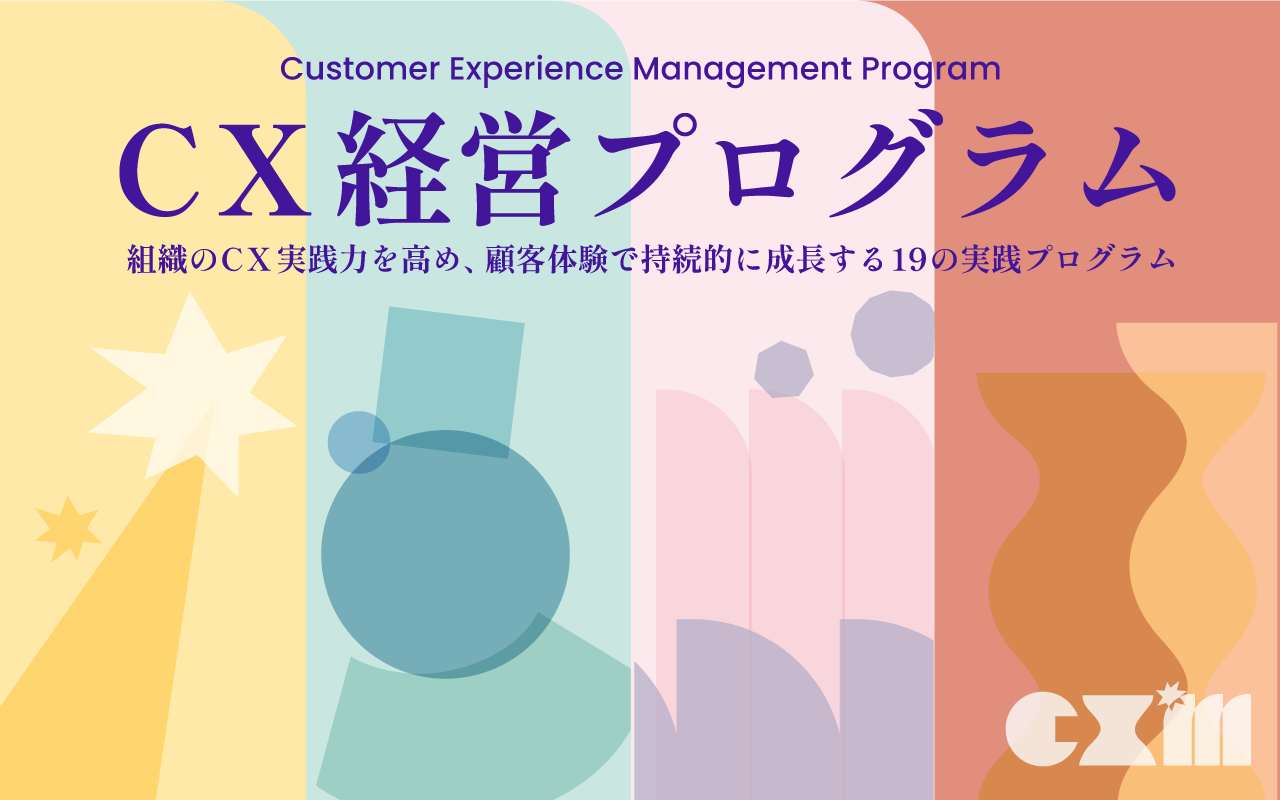 Customer Experience Management Program

CX経営プログラム

組織のCX実践力を高め、顧客体験で持続的に成長する19の実践プログラム

cxm